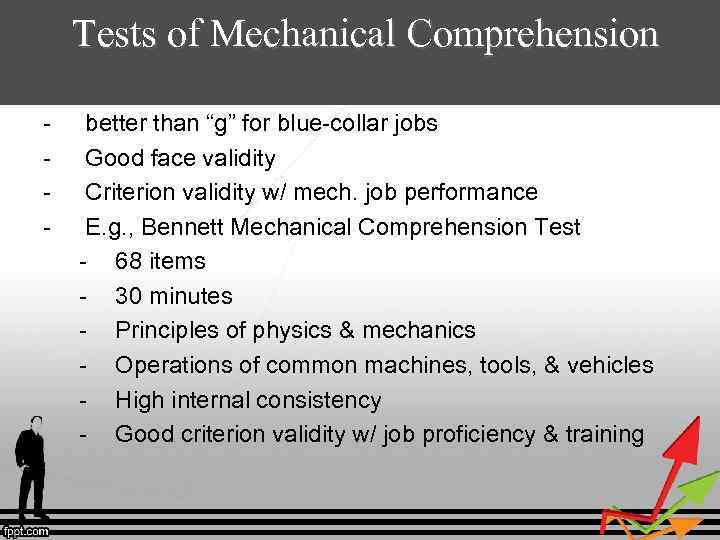 Tests of Mechanical Comprehension

- better than “g” for blue-collar jobs
- Good face validity
- Criterion validity w/ mech. job performance
- E.g., Bennett Mechanical Comprehension Test
  - 68 items
  - 30 minutes
  - Principles of physics & mechanics
  - Operations of common machines, tools, & vehicles
  - High internal consistency
  - Good criterion validity w/ job proficiency & training

fppt.com